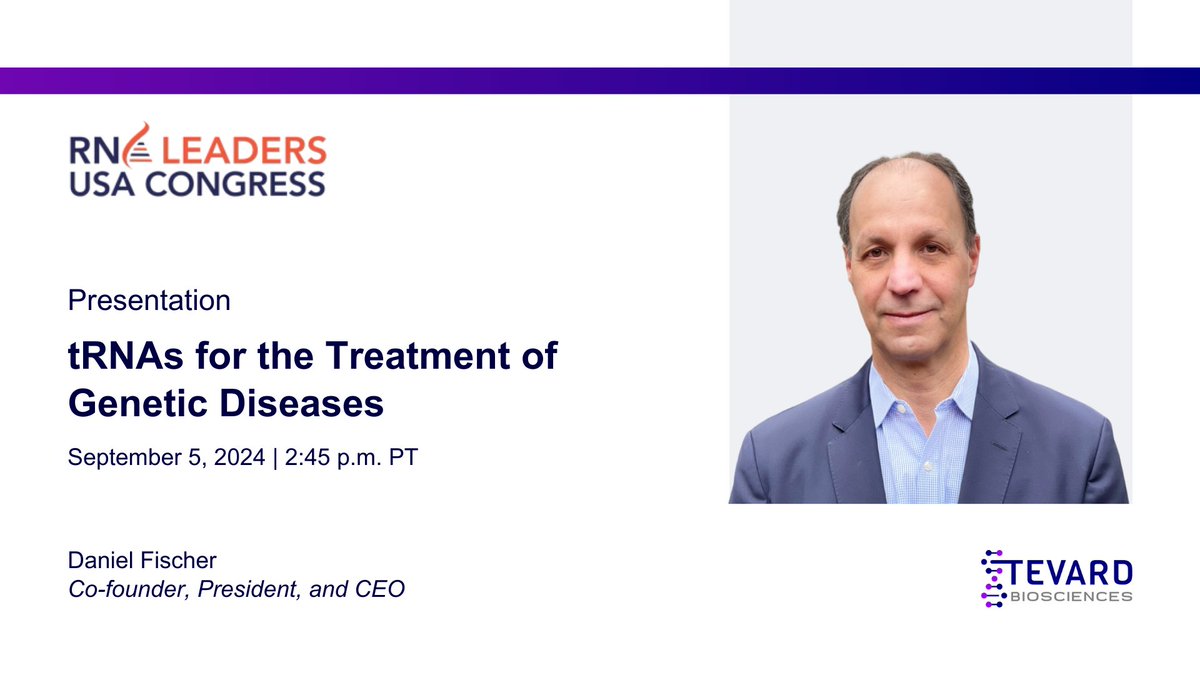 RNA LEADERS
USA CONGRESS

Presentation

tRNAs for the Treatment of Genetic Diseases

September 5, 2024 | 2:45 p.m. PT

Daniel Fischer
Co-founder, President, and CEO

TEVARD
BIOSCIENCES